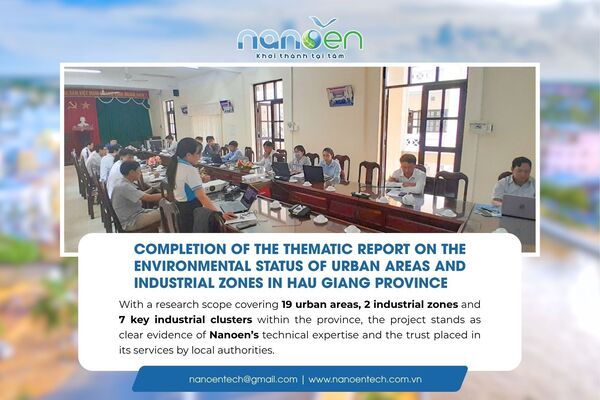 nanoen
Khai thành tại tâm

COMPLETION OF THE THEMATIC REPORT ON THE ENVIRONMENTAL STATUS OF URBAN AREAS AND INDUSTRIAL ZONES IN HAU GIANG PROVINCE

With a research scope covering 19 urban areas, 2 industrial zones and 7 key industrial clusters within the province, the project stands as clear evidence of Nanoen's technical expertise and the trust placed in its services by local authorities.

nanoentech@gmail.com | www.nanoentech.com.vn